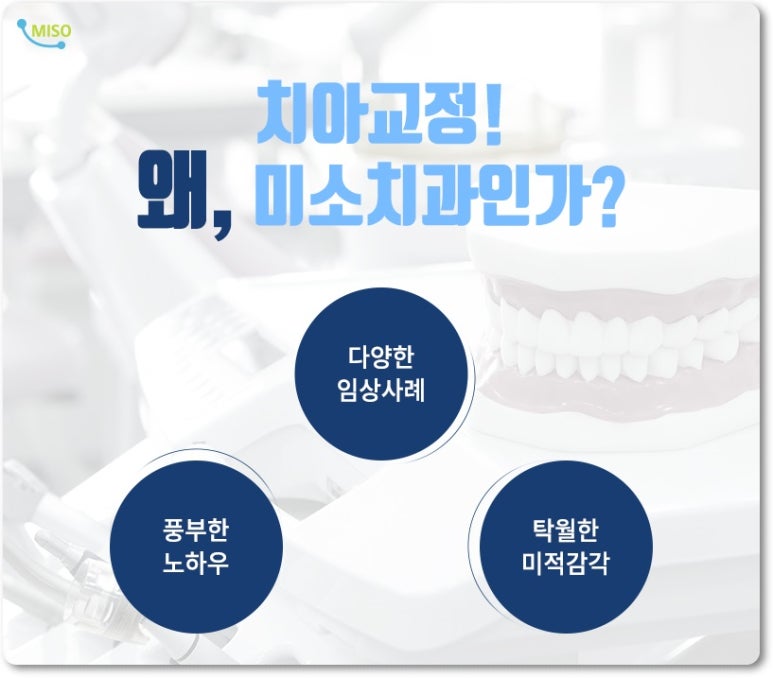 MISO

치아교정!
왜, 미소치과인가?

다양한
임상사례

풍부한
노하우

탁월한
미적감각